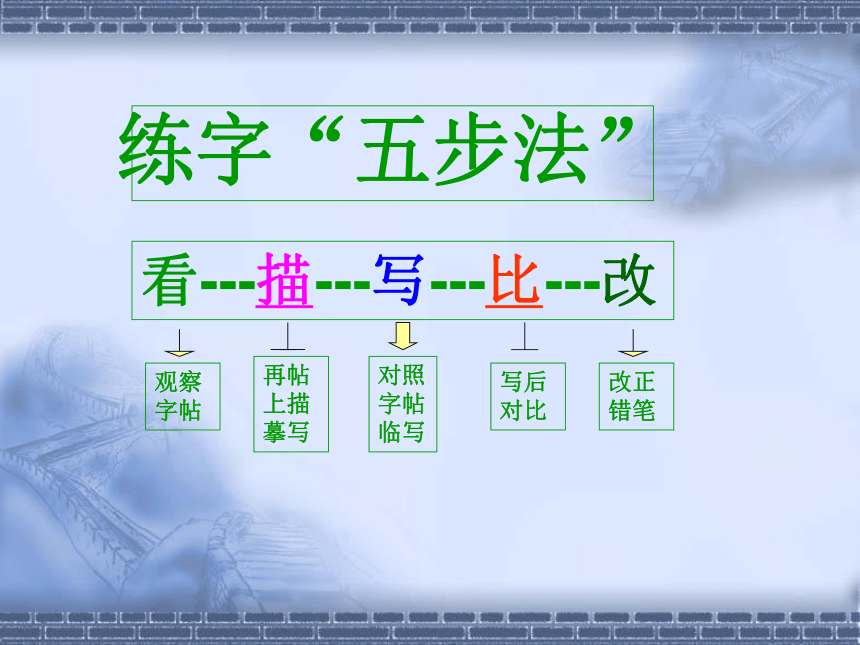 练字“五步法”

看---描---写---比---改

观察字帖

再帖上描摹写

对照字帖临写

写后对比

改正错笔